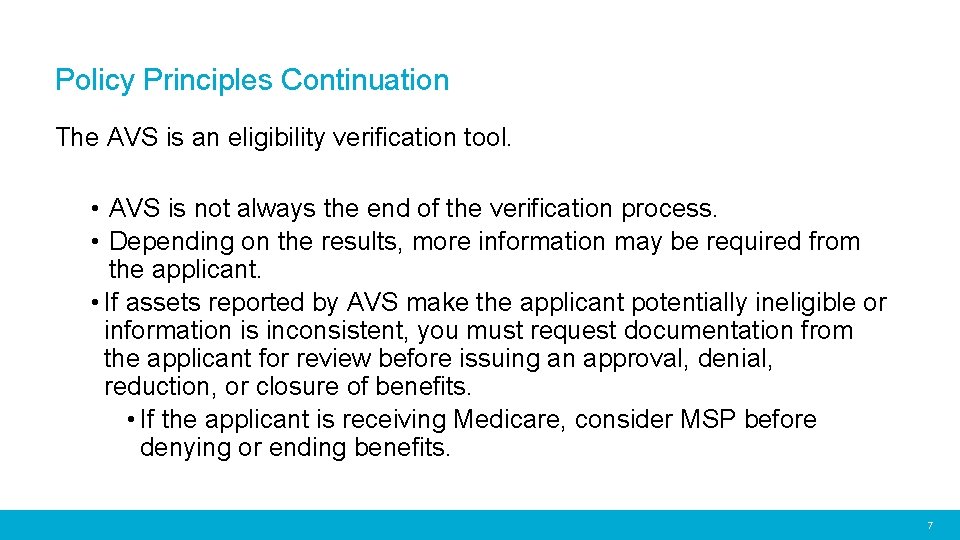 Policy Principles Continuation

The AVS is an eligibility verification tool.

• AVS is not always the end of the verification process.
• Depending on the results, more information may be required from the applicant.
• If assets reported by AVS make the applicant potentially ineligible or information is inconsistent, you must request documentation from the applicant for review before issuing an approval, denial, reduction, or closure of benefits.
  • If the applicant is receiving Medicare, consider MSP before denying or ending benefits.

7